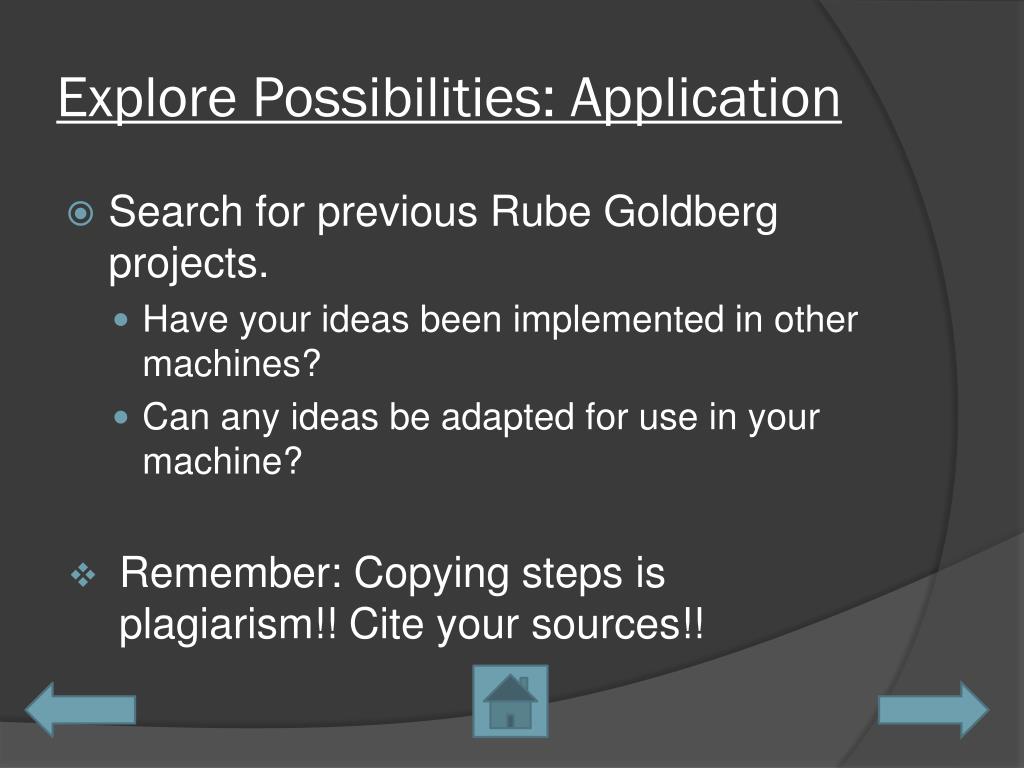 Explore Possibilities: Application

Search for previous Rube Goldberg projects.

Have your ideas been implemented in other machines?

Can any ideas be adapted for use in your machine?

Remember: Copying steps is plagiarism!! Cite your sources!!